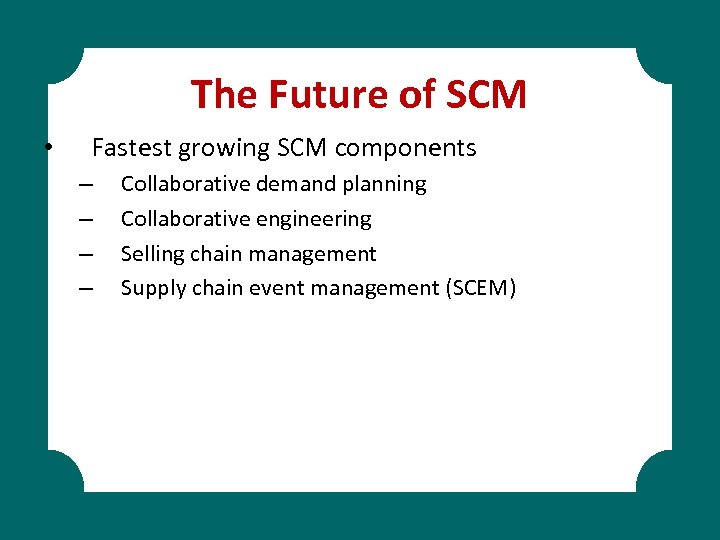 The Future of SCM

• Fastest growing SCM components
– Collaborative demand planning
– Collaborative engineering
– Selling chain management
– Supply chain event management (SCEM)